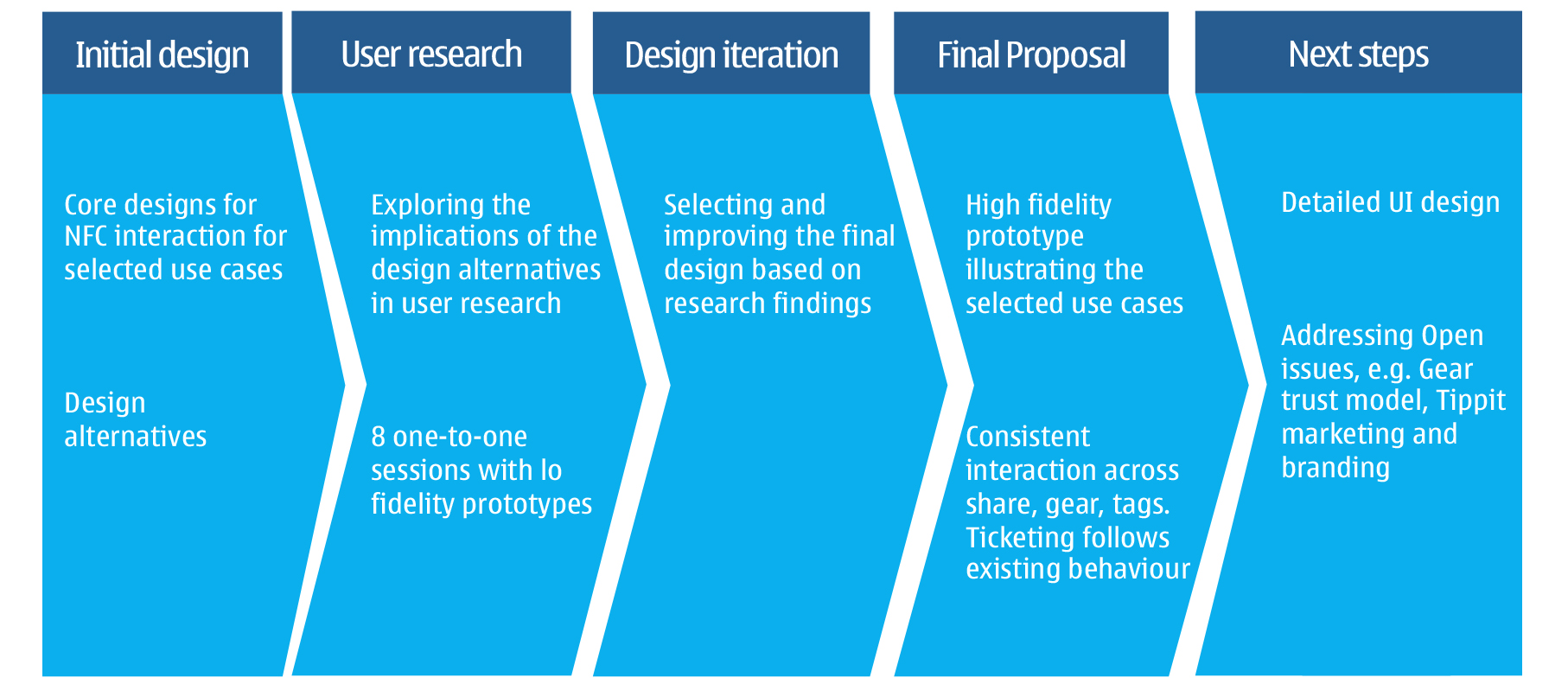 Initial design

Core designs for NFC interaction for selected use cases

Design alternatives

User research

Exploring the implications of the design alternatives in user research

8 one-to-one sessions with lo fidelity prototypes

Design iteration

Selecting and improving the final design based on research findings

Final Proposal

High fidelity prototype illustrating the selected use cases

Consistent interaction across share, gear, tags. Ticketing follows existing behaviour

Next steps

Detailed UI design

Addressing Open issues, e.g. Gear trust model, Tippit marketing and branding